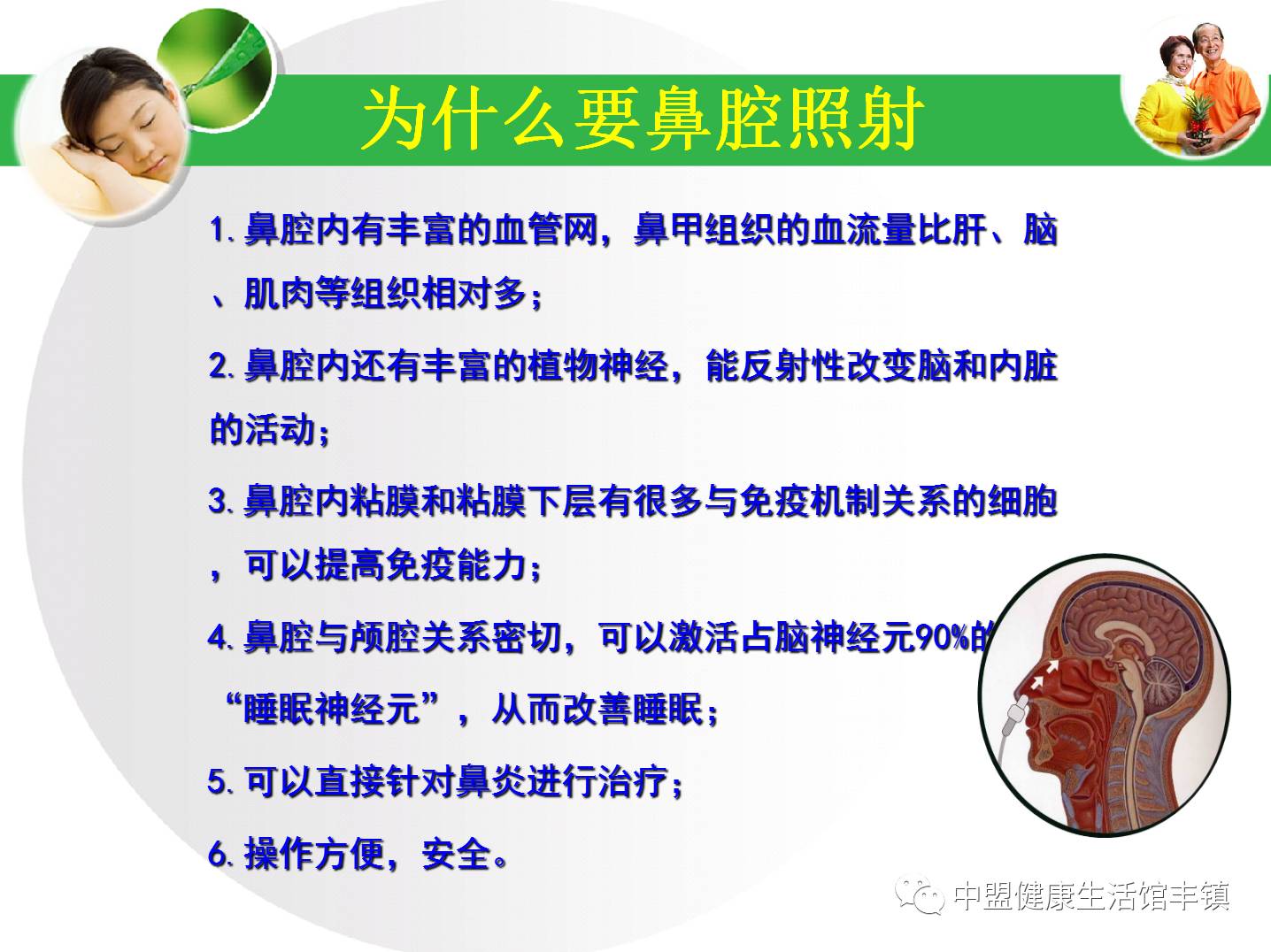 为什么要鼻腔照射

1. 鼻腔内有丰富的血管网，鼻甲组织的血流量比肝、脑、肌肉等组织相对多；

2. 鼻腔内还有丰富的植物神经，能反射性改变脑和内脏的活动；

3. 鼻腔内粘膜和粘膜下层有很多与免疫机制关系的细胞，可以提高免疫能力；

4. 鼻腔与颅腔关系密切，可以激活占脑神经元90%的“睡眠神经元”，从而改善睡眠；

5. 可以直接针对鼻炎进行治疗；

6. 操作方便，安全。

中盟健康生活馆丰镇